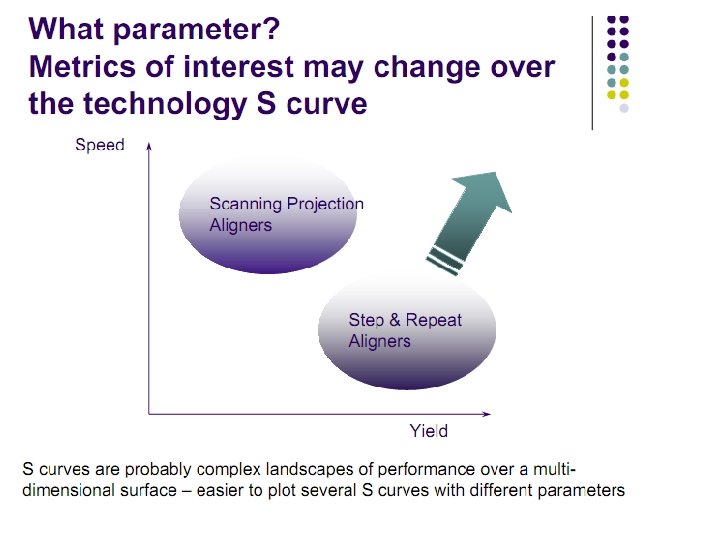 What parameter?
Metrics of interest may change over the technology S curve

Speed

Scanning Projection Aligners

Step & Repeat Aligners

Yield

S curves are probably complex landscapes of performance over a multi-dimensional surface – easier to plot several S curves with different parameters